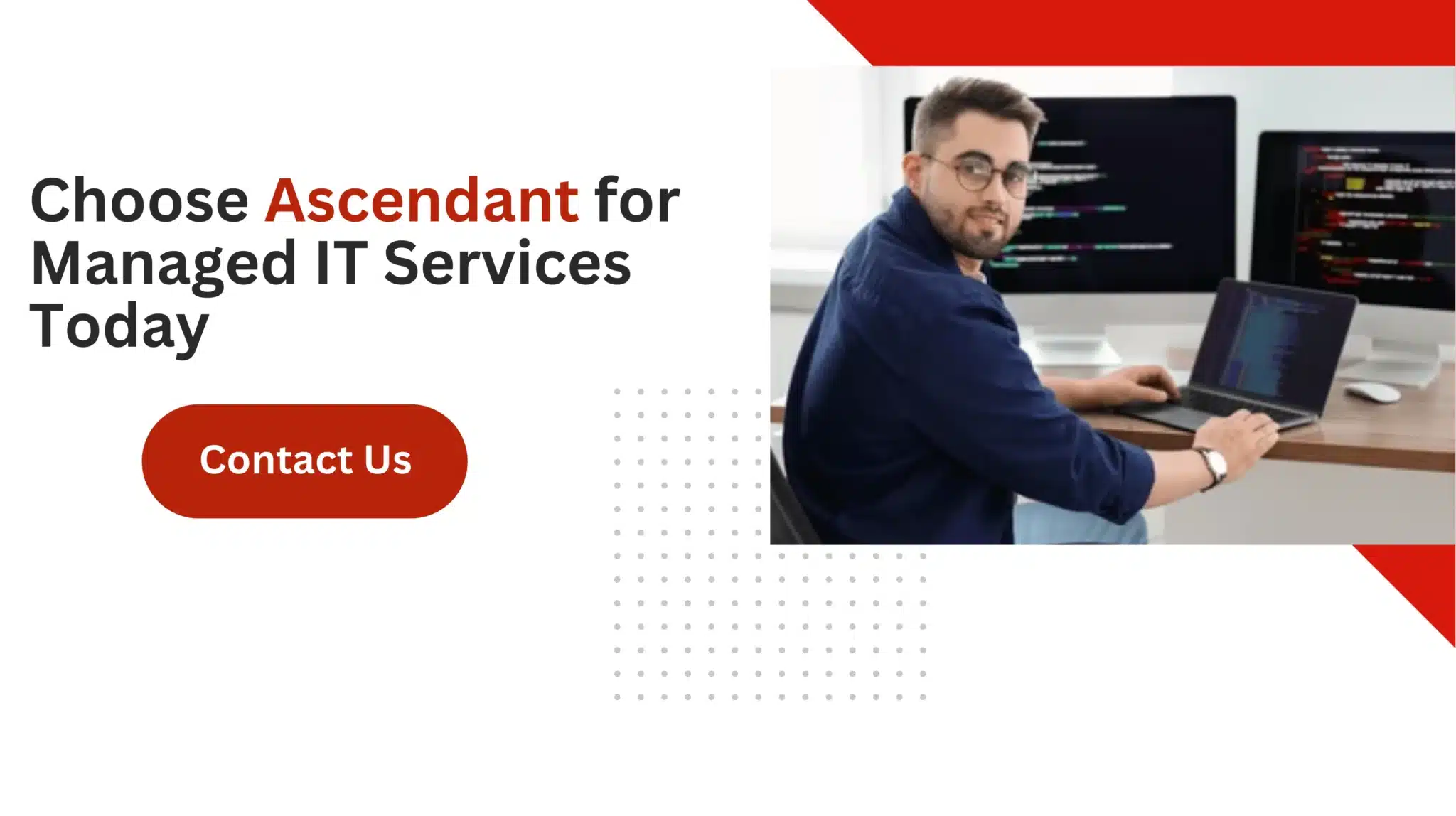 Choose Ascendant for Managed IT Services Today

Contact Us